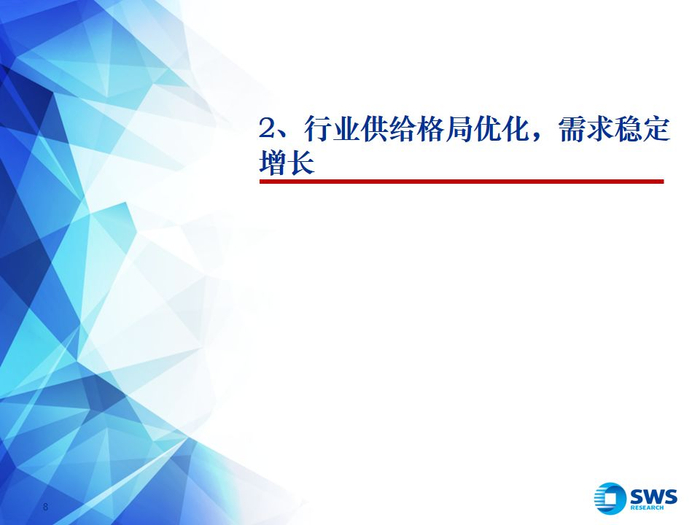 2、行业供给格局优化，需求稳定增长

8

SWS
RESEARCH